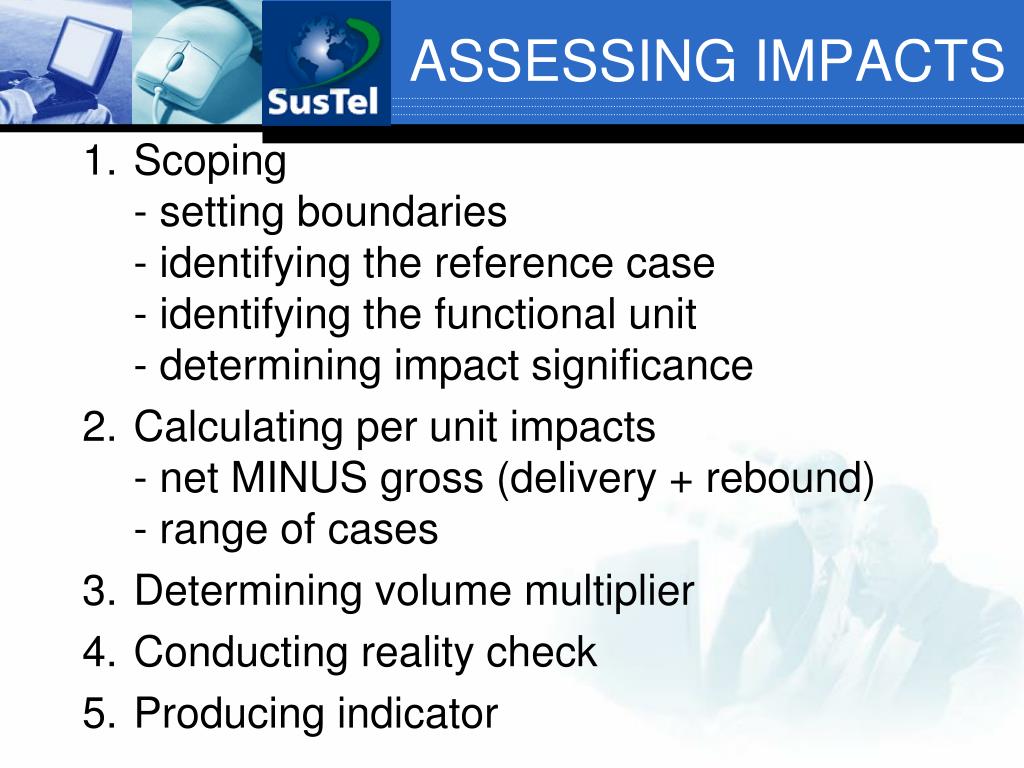 SusTel

ASSESSING IMPACTS

1. Scoping
- setting boundaries
- identifying the reference case
- identifying the functional unit
- determining impact significance
2. Calculating per unit impacts
- net MINUS gross (delivery + rebound)
- range of cases
3. Determining volume multiplier
4. Conducting reality check
5. Producing indicator